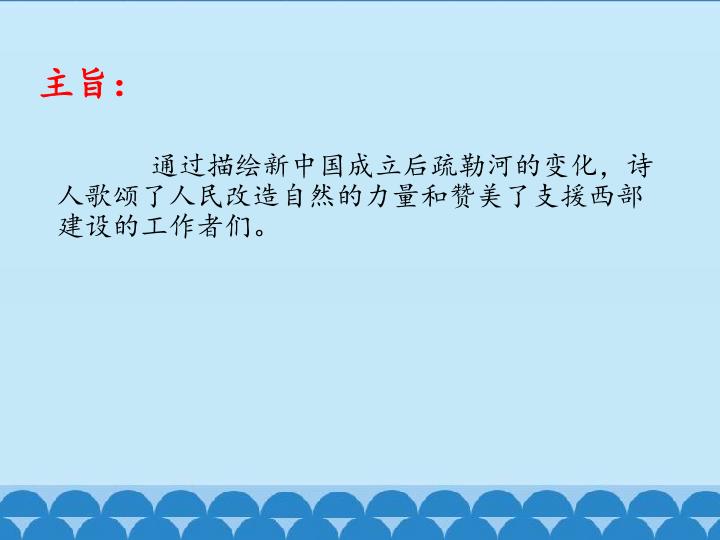 主旨：

通过描绘新中国成立后疏勒河的变化，诗人歌颂了人民改造自然的力量和赞美了支援西部建设的工作者们。